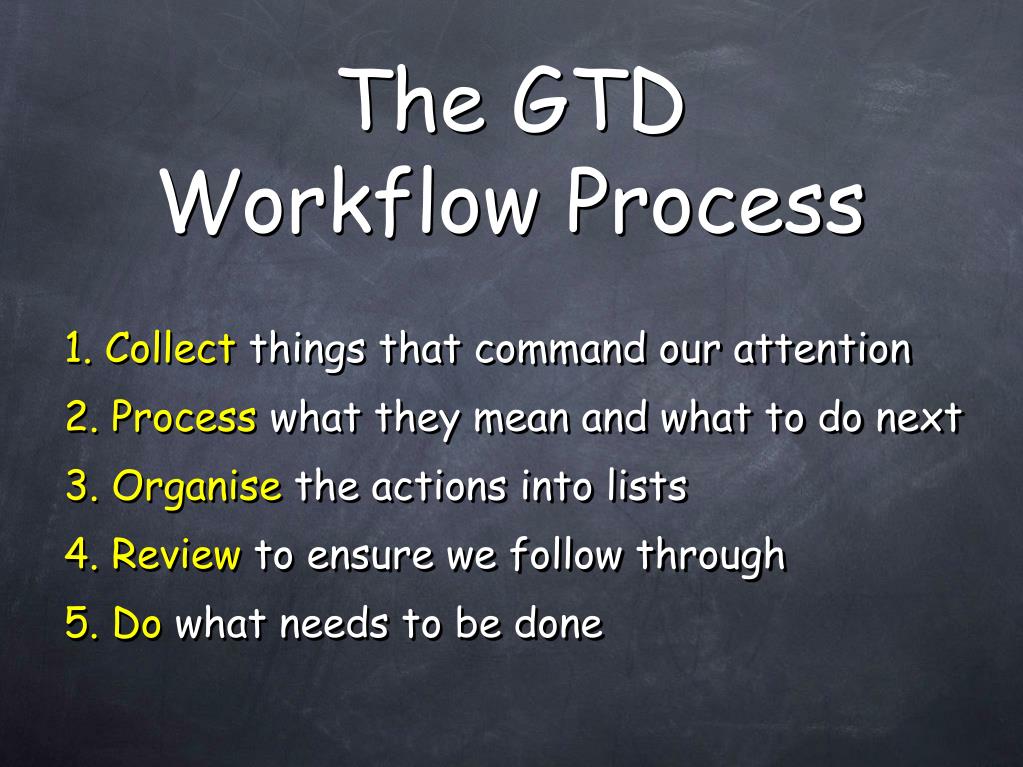 The GTD Workflow Process

1. Collect things that command our attention
2. Process what they mean and what to do next
3. Organise the actions into lists
4. Review to ensure we follow through
5. Do what needs to be done